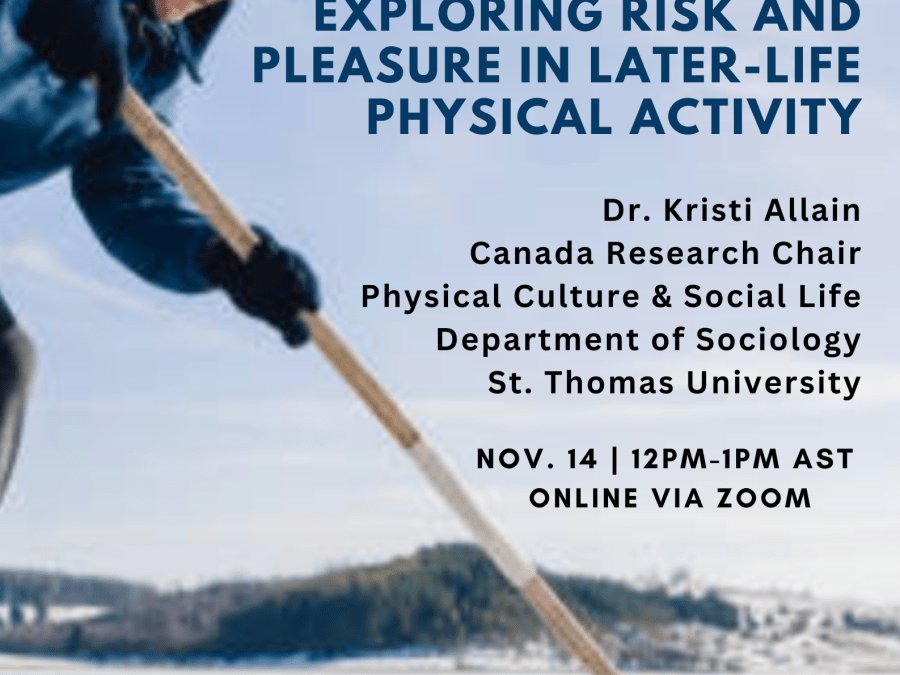 EXPLORING RISK AND PLEASURE IN LATER-LIFE PHYSICAL ACTIVITY

Dr. Kristi Allain
Canada Research Chair
Physical Culture & Social Life
Department of Sociology
St. Thomas University

NOV. 14 | 12PM-1PM AST
ONLINE VIA ZOOM